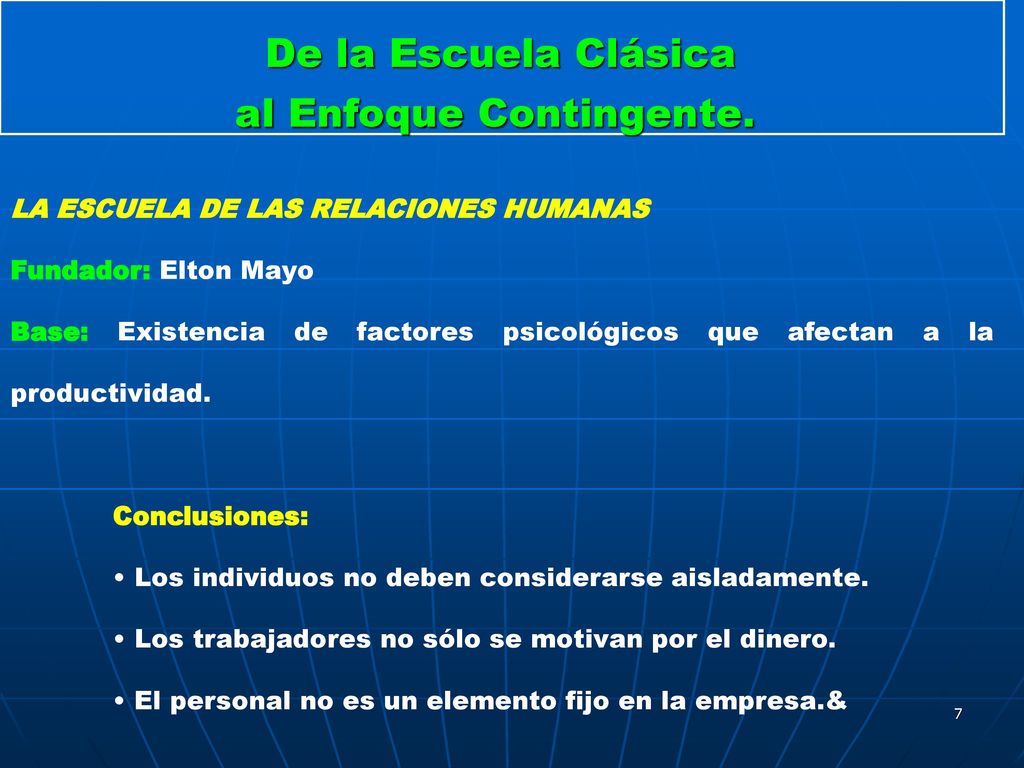 De la Escuela Clásica
al Enfoque Contingente.

LA ESCUELA DE LAS RELACIONES HUMANAS

Fundador: Elton Mayo

Base: Existencia de factores psicológicos que afectan a la productividad.

Conclusiones:

• Los individuos no deben considerarse aisladamente.

• Los trabajadores no sólo se motivan por el dinero.

• El personal no es un elemento fijo en la empresa.&

7